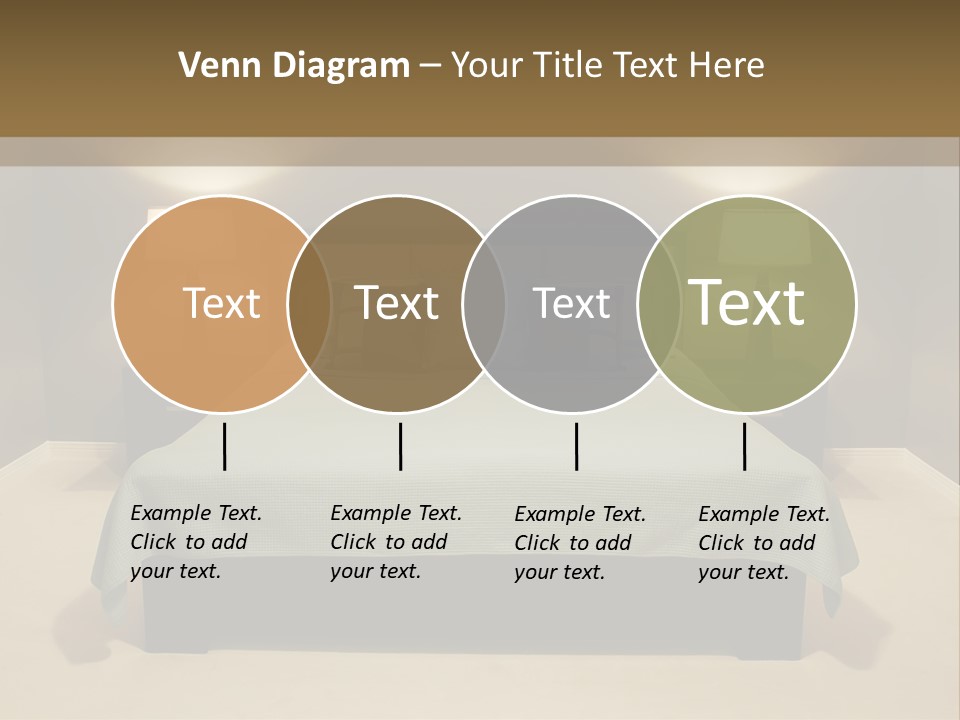 Venn Diagram – Your Title Text Here

Text

Text

Text

Text

Example Text. Click to add your text.

Example Text. Click to add your text.

Example Text. Click to add your text.

Example Text. Click to add your text.